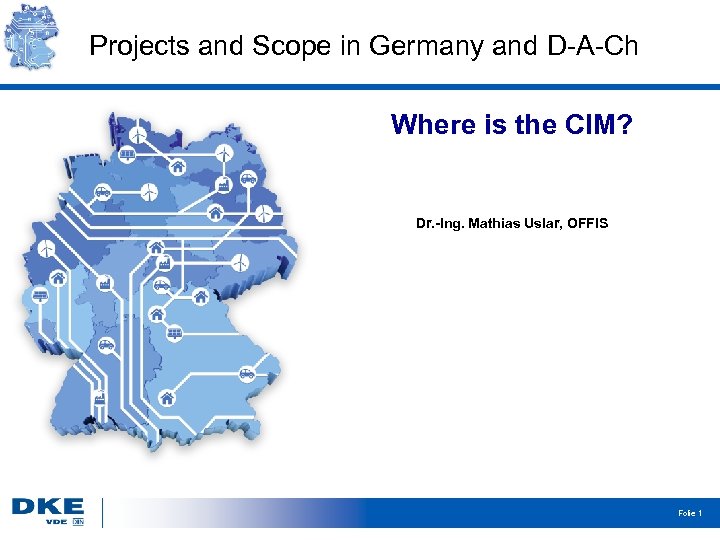 Projects and Scope in Germany and D-A-Ch

Where is the CIM?

Dr.-Ing. Mathias Uslar, OFFIS

DKE
VDE DIN

Folie 1